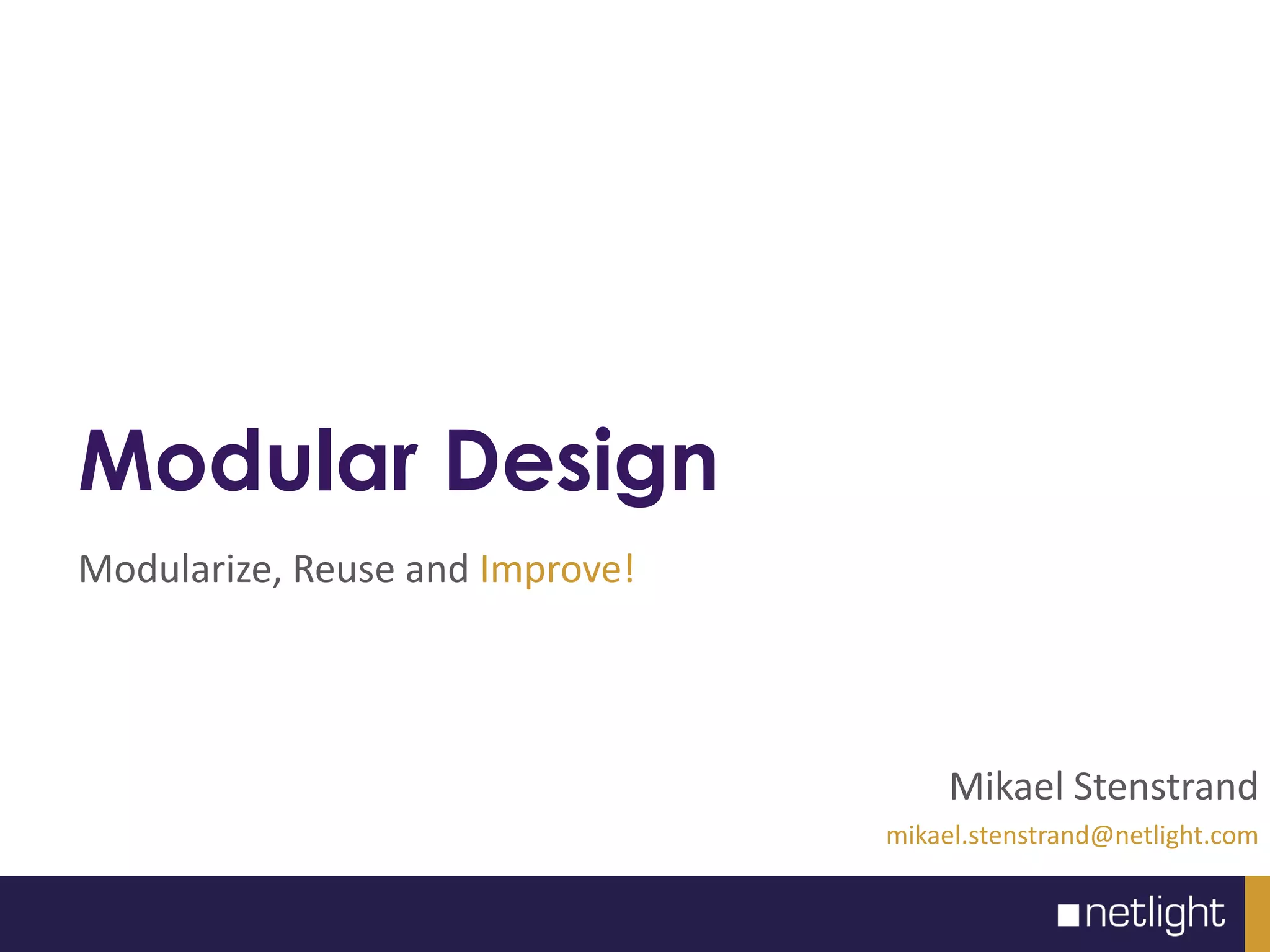 Modular Design

Modularize, Reuse and Improve!

Mikael Stenstrand

mikael.stenstrand@netlight.com

netlight